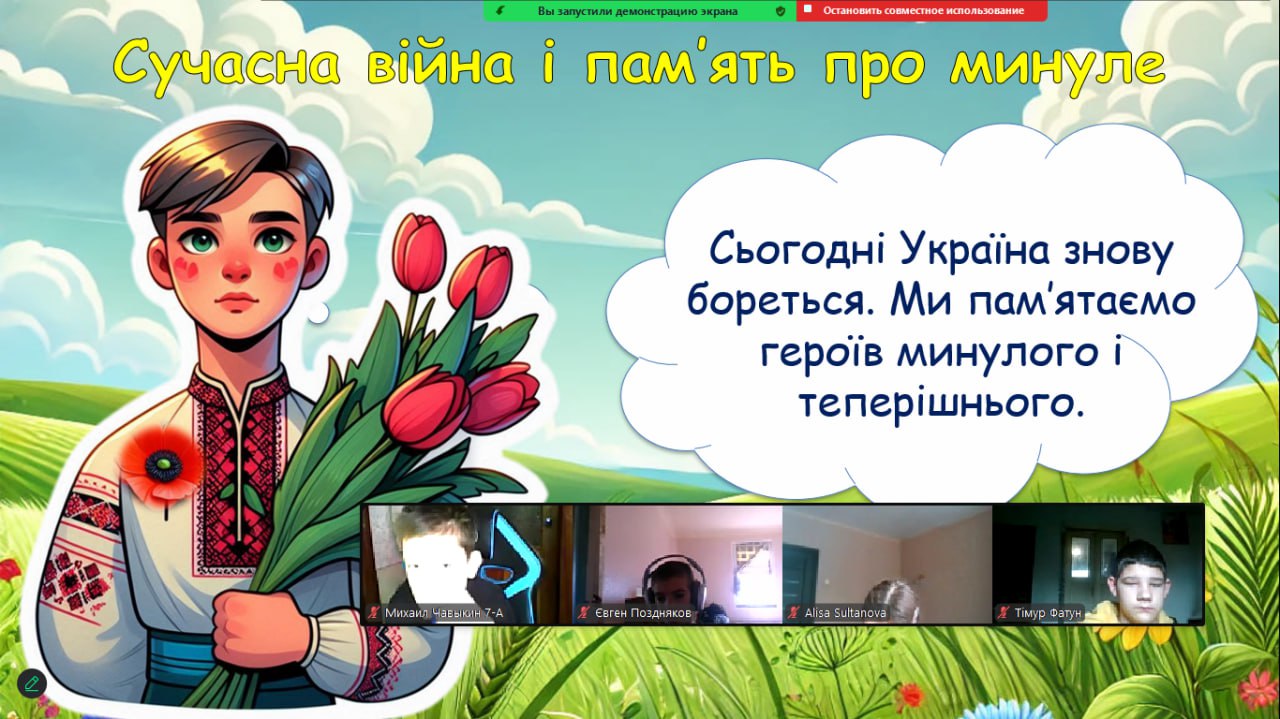 Вы запустили демонстрацию экрана

Остановить совместное использование

Сучасна війна і пам'ять про минуле

Сьогодні Україна знову бореться. Ми пам'ятаємо героїв минулого і теперішнього.

Михаил Чавыкин 7-А

Євген Поздняков

Alisa Sultanova

Тімур Фатун